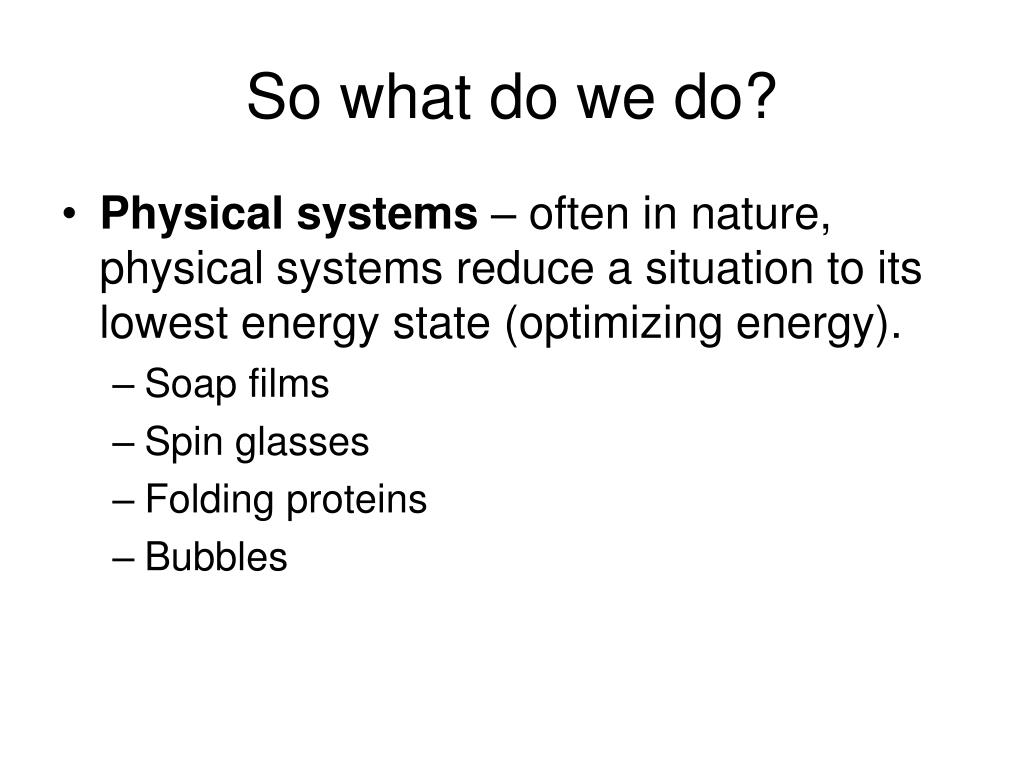 So what do we do?

• Physical systems – often in nature, physical systems reduce a situation to its lowest energy state (optimizing energy).
– Soap films
– Spin glasses
– Folding proteins
– Bubbles